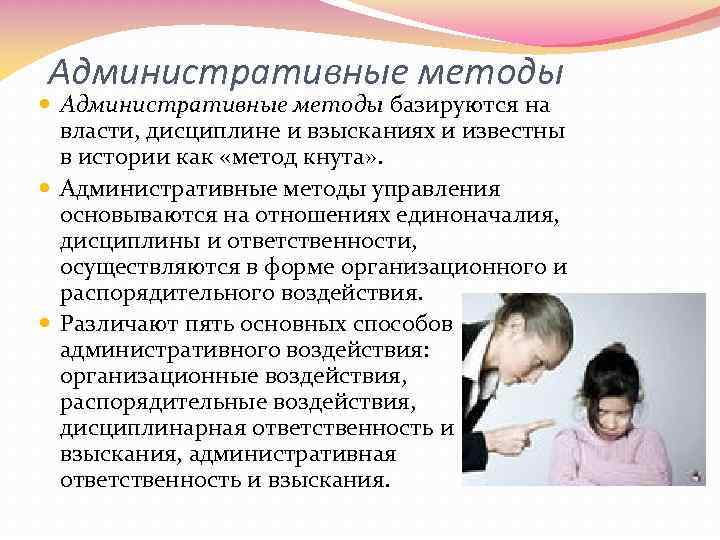 Административные методы

Административные методы базируются на власти, дисциплине и взысканиях и известны в истории как «метод кнута».

Административные методы управления основываются на отношениях единоначалия, дисциплины и ответственности, осуществляются в форме организационного и распорядительного воздействия.

Различают пять основных способов административного воздействия: организационные воздействия, распорядительные воздействия, дисциплинарная ответственность и взыскания, административная ответственность и взыскания.